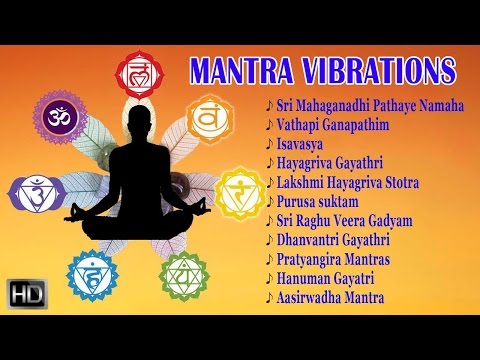 MANTRA VIBRATIONS

♪ Sri Mahaganadhi Pathaye Namaha
♪ Vathapi Ganapathim
♪ Isavasya
♪ Hayagriva Gayathri
♪ Lakshmi Hayagriva Stotra
♪ Purusa suktam
♪ Sri Raghu Veera Gadyam
♪ Dhanvantri Gayathri
♪ Pratyangira Mantras
♪ Hanuman Gayatri
♪ Aasirwadha Mantra

ॐ

लं

वं

रं

यं

हं

HD